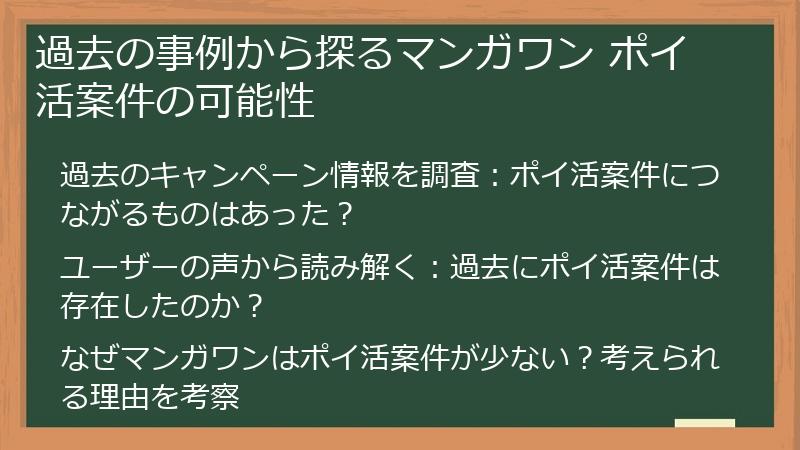 過去の事例から探るマンガワン ポイ活案件の可能性

過去のキャンペーン情報を調査：ポイ活案件につながるものはあった？

ユーザーの声から読み解く：過去にポイ活案件は存在したのか？

なぜマンガワンはポイ活案件が少ない？考えられる理由を考察